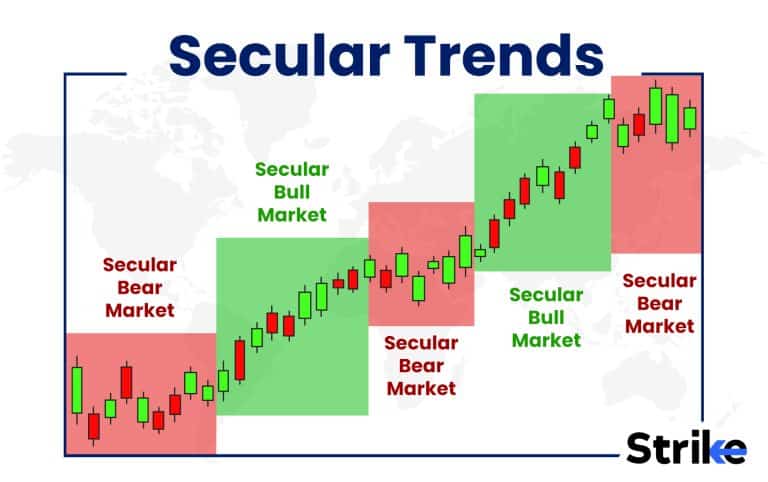 Secular Trends

Secular Bear Market

Secular Bull Market

Secular Bear Market

Secular Bull Market

Secular Bear Market

Strike